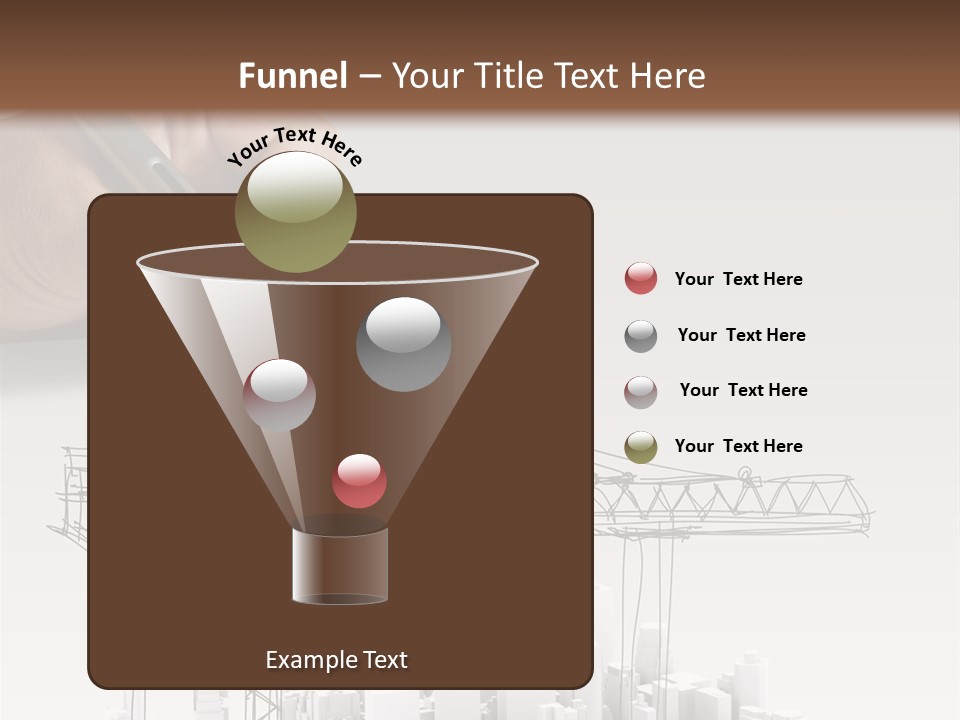 Funnel – Your Title Text Here

Your Text Here

Your Text Here

Your Text Here

Your Text Here

Your Text Here

Example Text